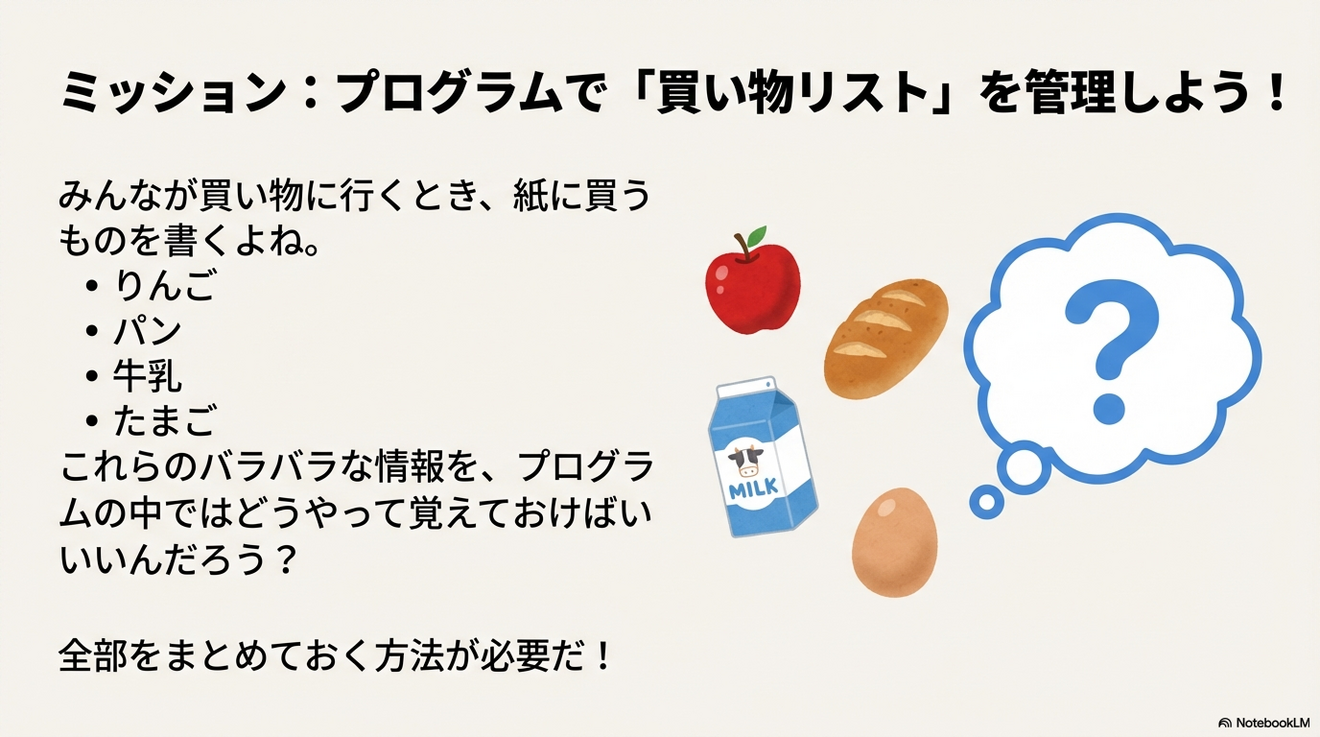 ミッション：プログラムで「買い物リスト」を管理しよう！

みんなが買い物に行くとき、紙に買うものを書くよね。
• りんご
• パン
• 牛乳
• たまご
これらのバラバラな情報を、プログラムの中ではどうやって覚えておけばいいんだろう？

全部をまとめておく方法が必要だ！

MILK

?

NotebookLM